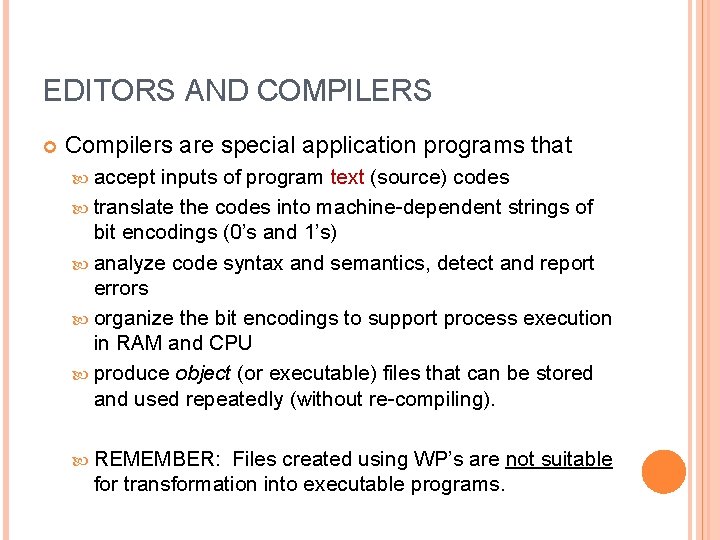 EDITORS AND COMPILERS

Compilers are special application programs that

accept inputs of program text (source) codes

translate the codes into machine-dependent strings of bit encodings (0's and 1's)

analyze code syntax and semantics, detect and report errors

organize the bit encodings to support process execution in RAM and CPU

produce object (or executable) files that can be stored and used repeatedly (without re-compiling).

REMEMBER: Files created using WP's are not suitable for transformation into executable programs.